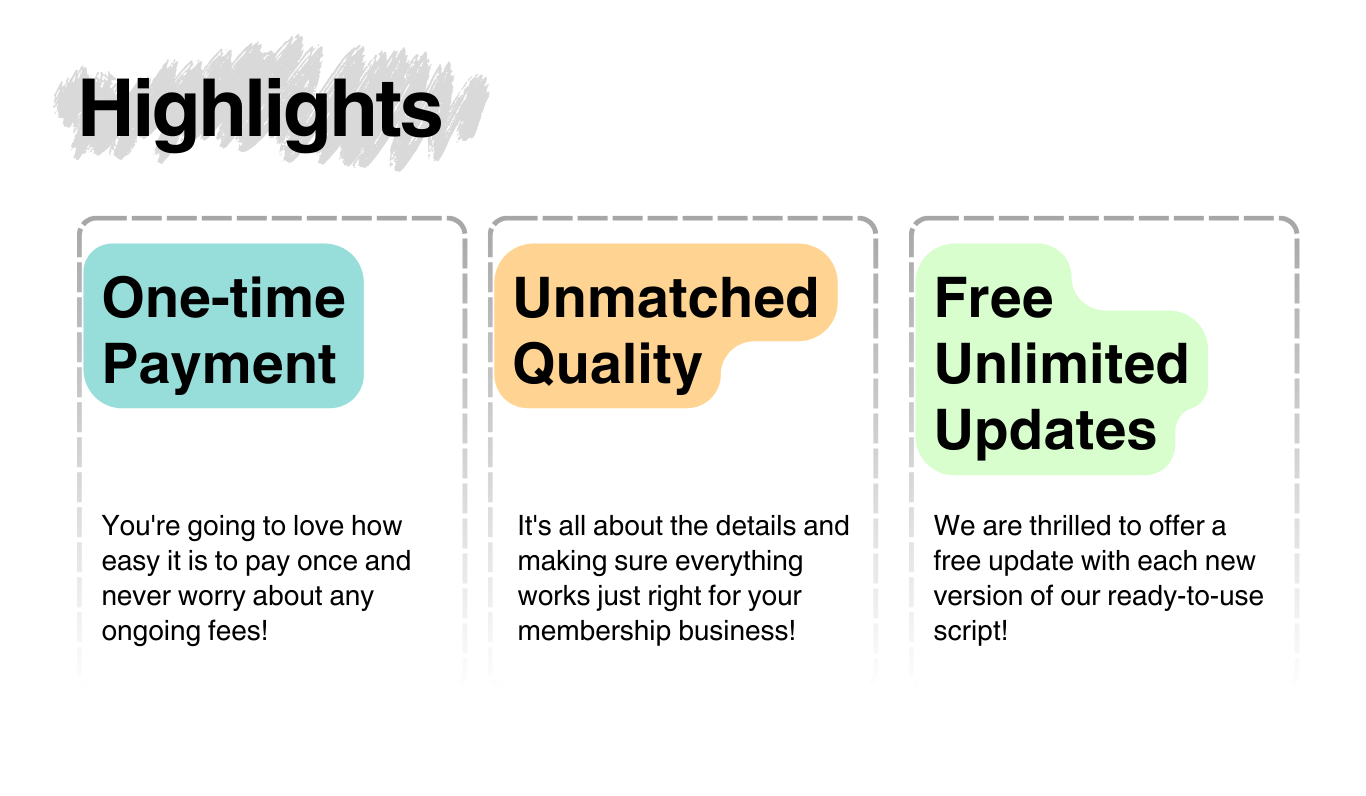 Highlights

One-time Payment

You're going to love how easy it is to pay once and never worry about any ongoing fees!

Unmatched Quality

It's all about the details and making sure everything works just right for your membership business!

Free Unlimited Updates

We are thrilled to offer a free update with each new version of our ready-to-use script!